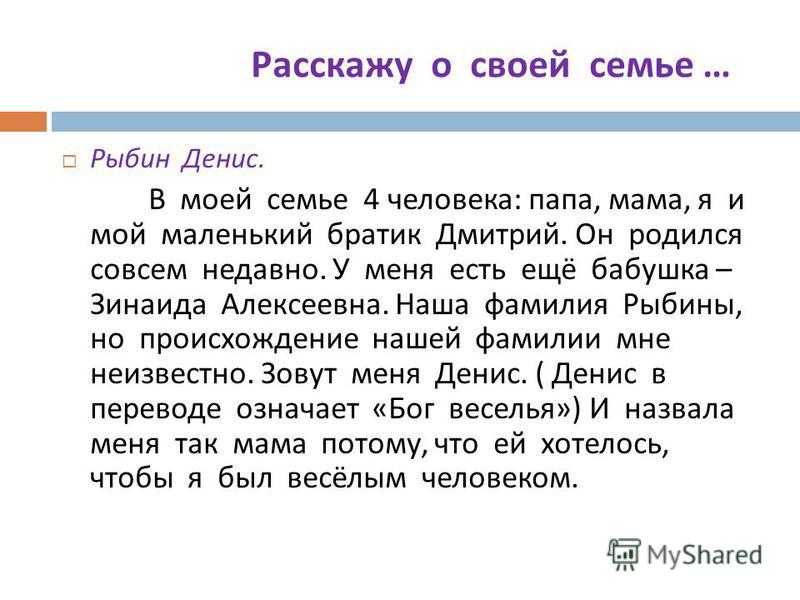 Расскажу о своей семье …

Рыбин Денис.

В моей семье 4 человека: папа, мама, я и мой маленький братик Дмитрий. Он родился совсем недавно. У меня есть ещё бабушка – Зинаида Алексеевна. Наша фамилия Рыбины, но происхождение нашей фамилии мне неизвестно. Зовут меня Денис. ( Денис в переводе означает «Бог веселья») И назвала меня так мама потому, что ей хотелось, чтобы я был весёлым человеком.

MyShared